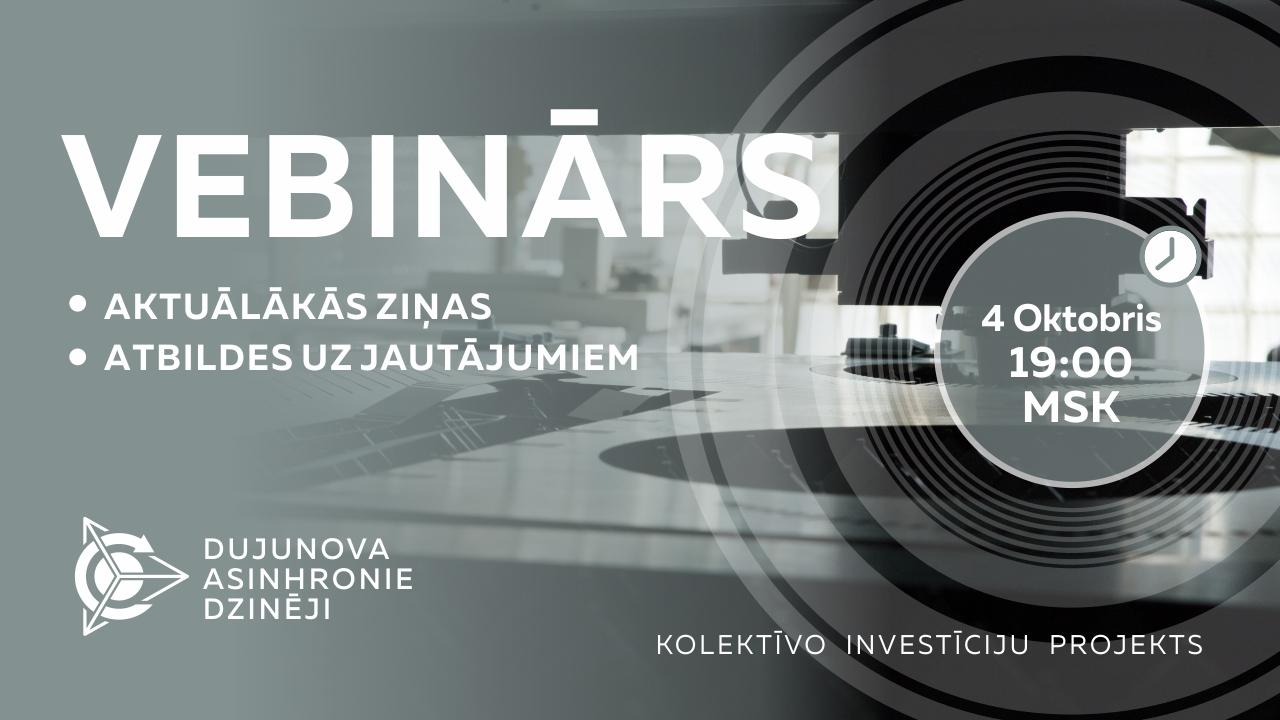 VEBINĀRS

• AKTUĀLĀKĀS ZIŅAS
• ATBILDES UZ JAUTĀJUMIEM

4 Oktobris
19:00
MSK

DUJUNOVA
ASINHRONIE
DZINĒJI

KOLEKTĪVO INVESTĪCIJU PROJEKTS